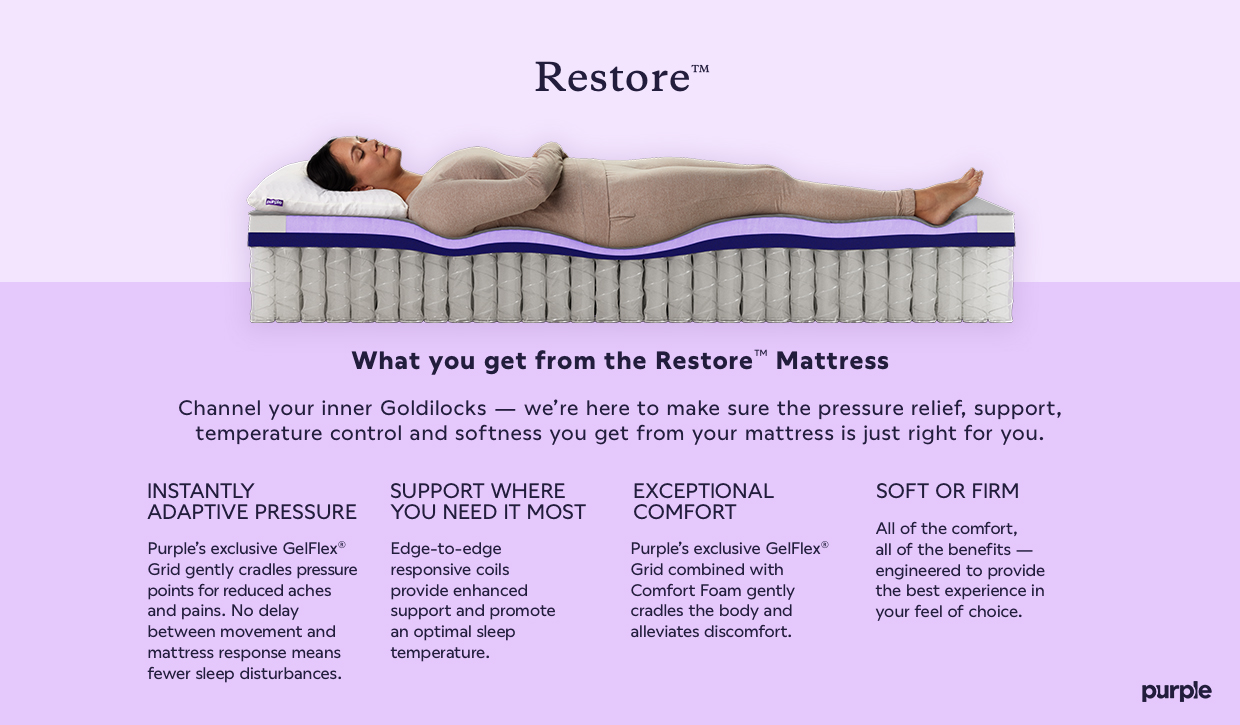 Restore™

purple

What you get from the Restore™ Mattress

Channel your inner Goldilocks — we're here to make sure the pressure relief, support, temperature control and softness you get from your mattress is just right for you.

INSTANTLY ADAPTIVE PRESSURE

Purple's exclusive GelFlex® Grid gently cradles pressure points for reduced aches and pains. No delay between movement and mattress response means fewer sleep disturbances.

SUPPORT WHERE YOU NEED IT MOST

Edge-to-edge responsive coils provide enhanced support and promote an optimal sleep temperature.

EXCEPTIONAL COMFORT

Purple's exclusive GelFlex® Grid combined with Comfort Foam gently cradles the body and alleviates discomfort.

SOFT OR FIRM

All of the comfort, all of the benefits — engineered to provide the best experience in your feel of choice.

purple